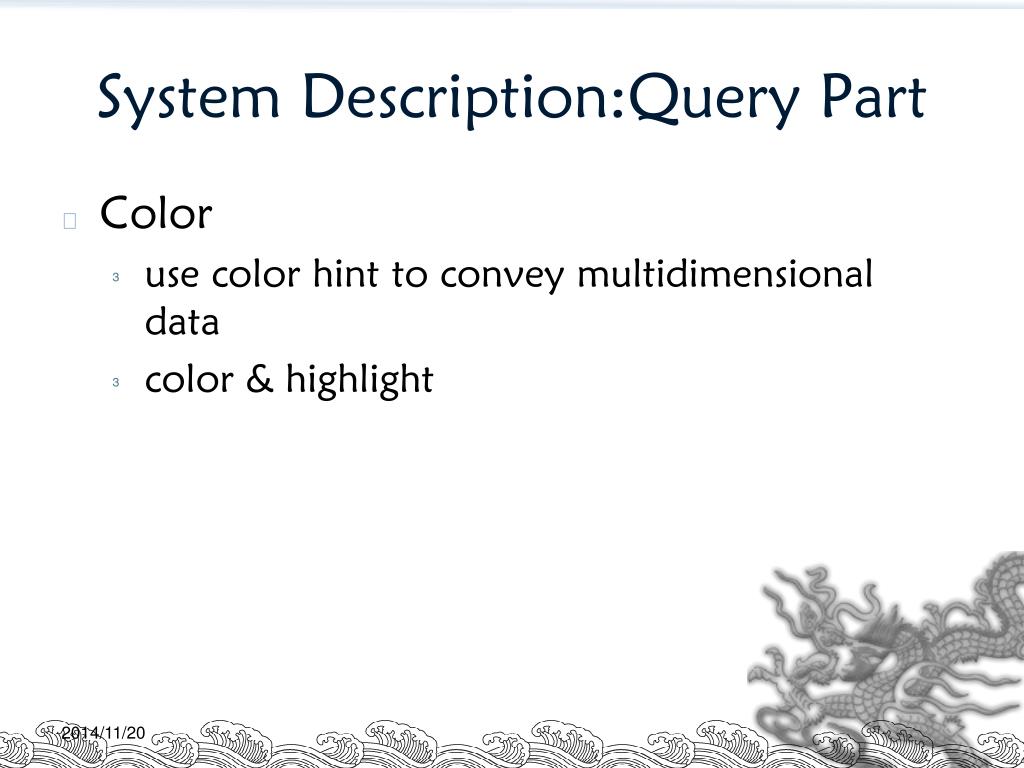 System Description:Query Part

Color

use color hint to convey multidimensional data

color & highlight

2014/11/20